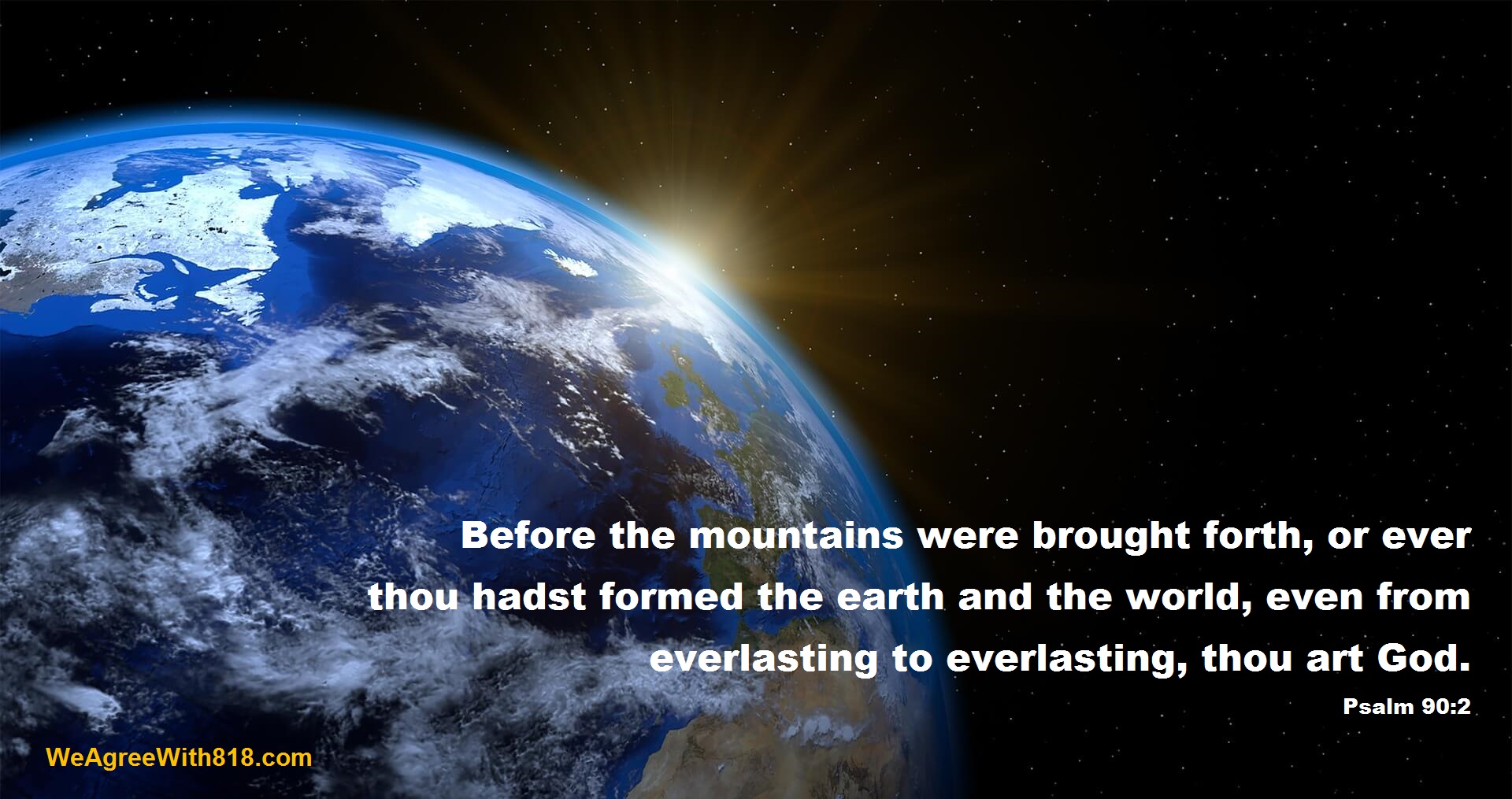 Before the mountains were brought forth, or ever thou hadst formed the earth and the world, even from everlasting to everlasting, thou art God.

Psalm 90:2

WeAgreeWith818.com